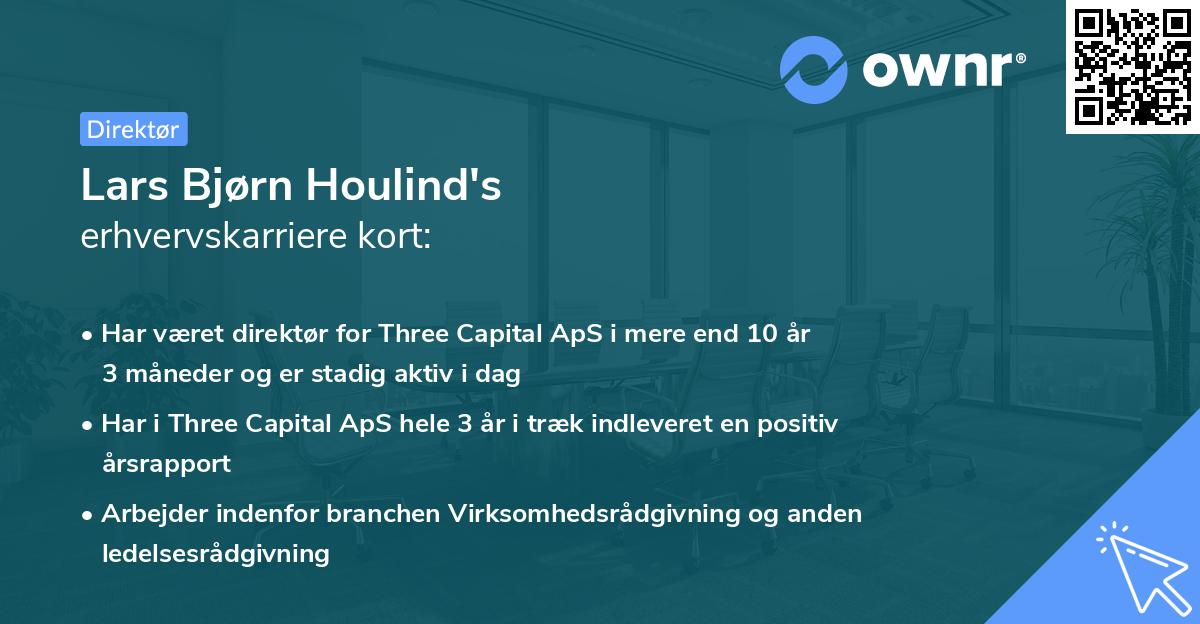 ownr®

Direktør

Lars Bjørn Houlind's
erhvervskarriere kort:

• Har været direktør for Three Capital ApS i mere end 10 år 3 måneder og er stadig aktiv i dag

• Har i Three Capital ApS hele 3 år i træk indleveret en positiv årsrapport

• Arbejder indenfor branchen Virksomhedsrådgivning og anden ledelsesrådgivning